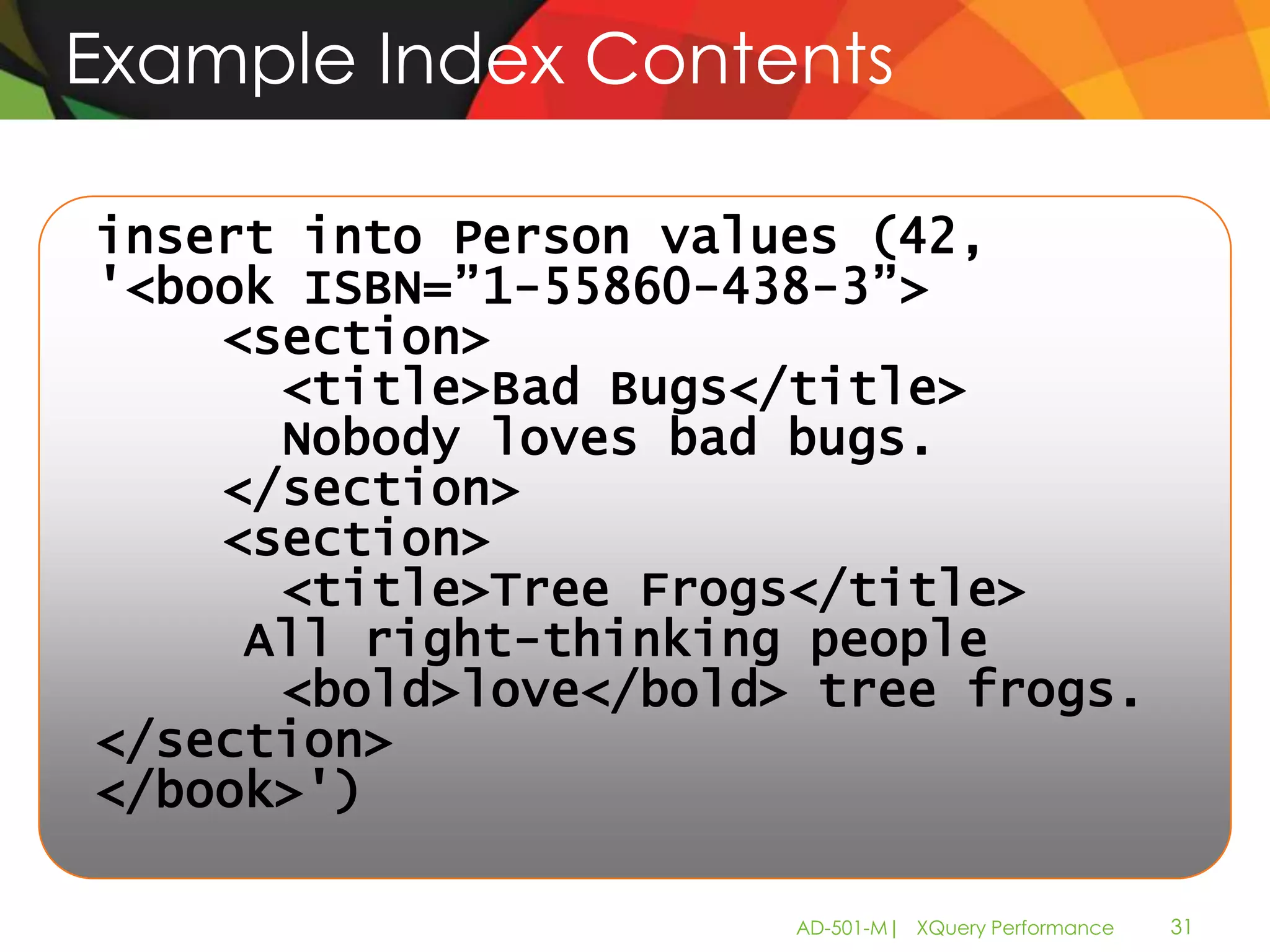 Example Index Contents

insert into Person values (42,
'<book ISBN=”1-55860-438-3”>
<section>
<title>Bad Bugs</title>
Nobody loves bad bugs.
</section>
<section>
<title>Tree Frogs</title>
All right-thinking people
<bold>love</bold> tree frogs.
</section>
</book>')

AD-501-M | XQuery Performance 31